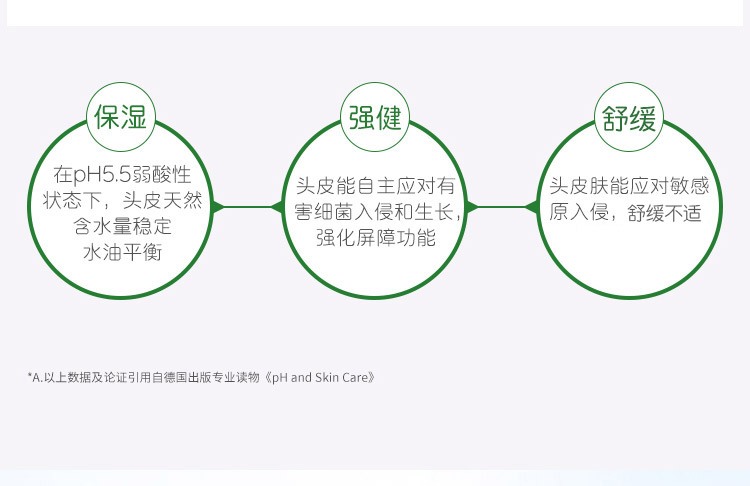 保湿

在pH5.5弱酸性状态下，头皮天然含水量稳定水油平衡

强健

头皮能自主应对有害细菌入侵和生长，强化屏障功能

舒缓

头皮肤能应对敏感原入侵，舒缓不适

*A.以上数据及论证引用自德国出版专业读物《pH and Skin Care》